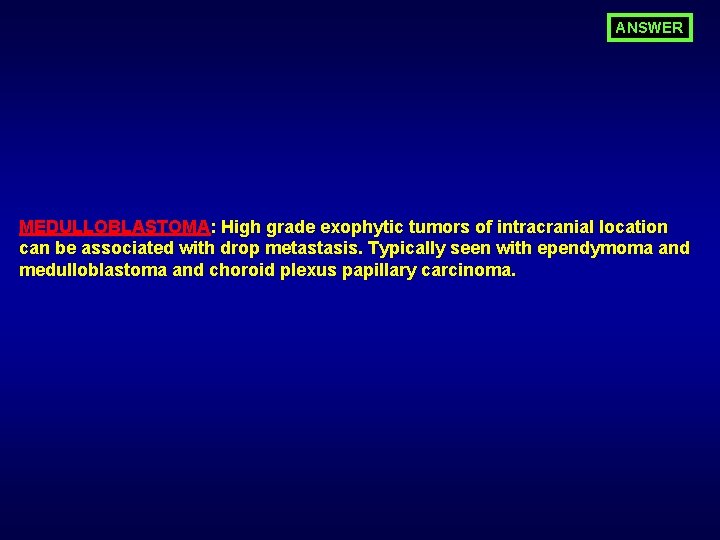 ANSWER

MEDULLOBLASTOMA: High grade exophytic tumors of intracranial location can be associated with drop metastasis. Typically seen with ependymoma and medulloblastoma and choroid plexus papillary carcinoma.